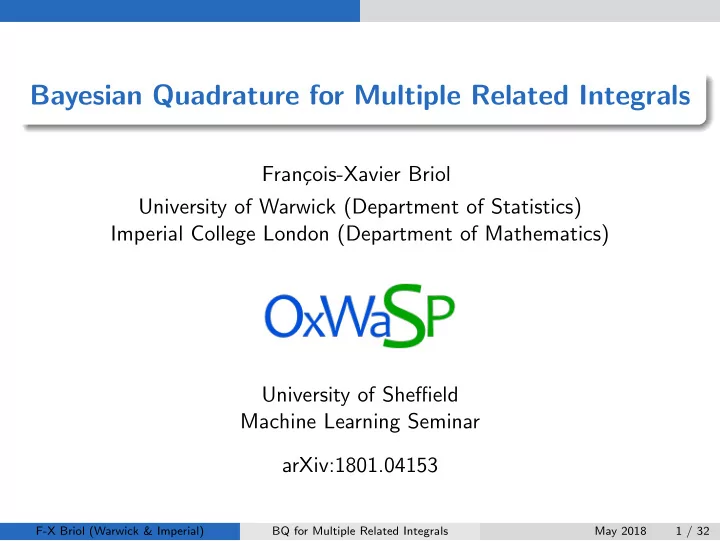 Bayesian Quadrature for Multiple Related Integrals

François-Xavier Briol

University of Warwick (Department of Statistics)
Imperial College London (Department of Mathematics)

OxWaSP

University of Sheffield
Machine Learning Seminar

arXiv:1801.04153

F-X Briol (Warwick & Imperial) BQ for Multiple Related Integrals May 2018 1 / 32